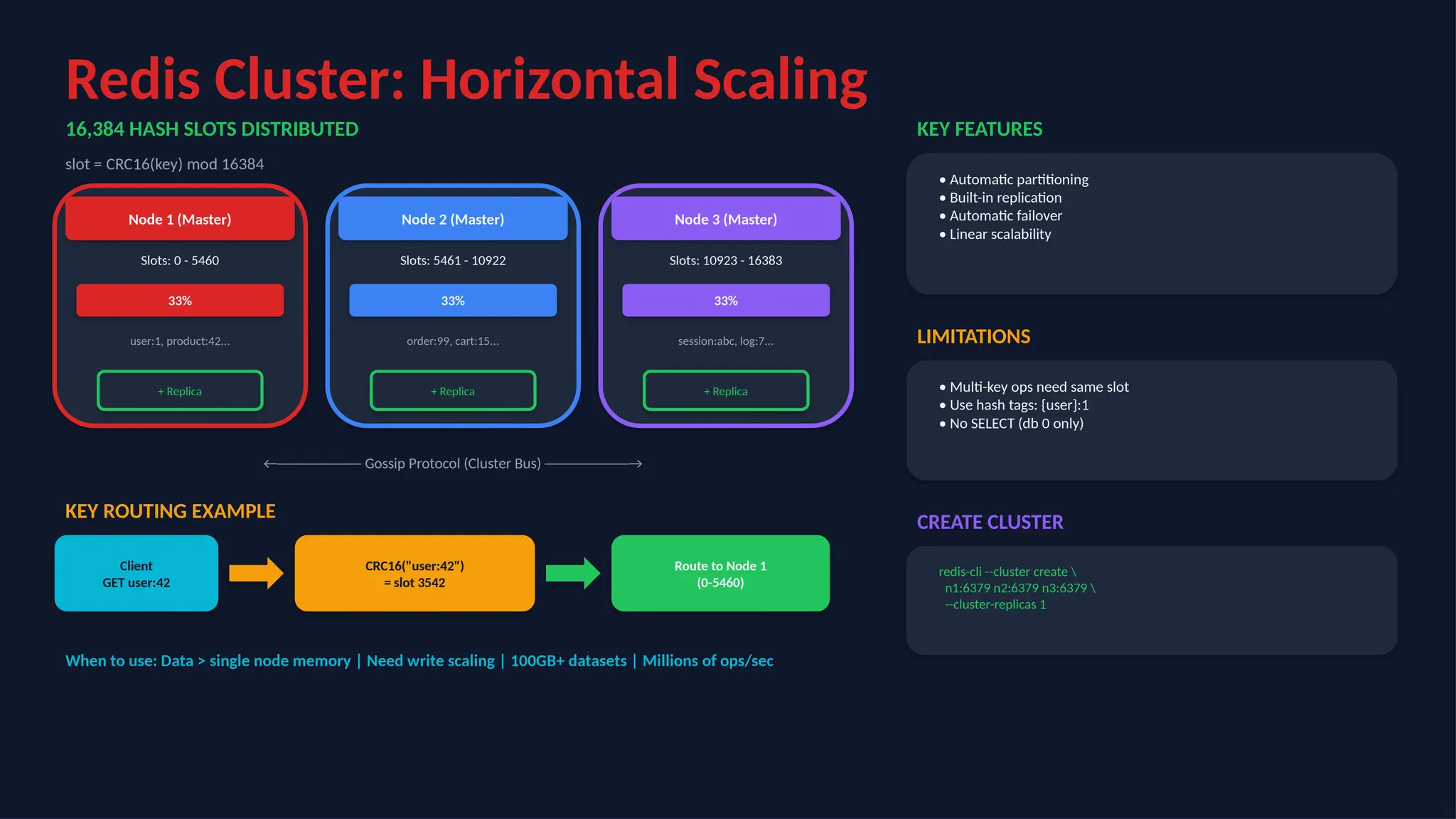 Redis Cluster: Horizontal Scaling

16,384 HASH SLOTS DISTRIBUTED

slot = CRC16(key) mod 16384

Node 1 (Master)

Slots: 0 - 5460

33%

user:1, product:42...

+ Replica

Node 2 (Master)

Slots: 5461 - 10922

33%

order:99, cart:15...

+ Replica

Node 3 (Master)

Slots: 10923 - 16383

33%

session:abc, log:7...

+ Replica

← Gossip Protocol (Cluster Bus) →

KEY ROUTING EXAMPLE

Client
GET user:42

CRC16("user:42")
= slot 3542

Route to Node 1
(0-5460)

When to use: Data > single node memory | Need write scaling | 100GB+ datasets | Millions of ops/sec

KEY FEATURES

• Automatic partitioning
• Built-in replication
• Automatic failover
• Linear scalability

LIMITATIONS

• Multi-key ops need same slot
• Use hash tags: {user}:1
• No SELECT (db 0 only)

CREATE CLUSTER

redis-cli --cluster create \
n1:6379 n2:6379 n3:6379 \
--cluster-replicas 1